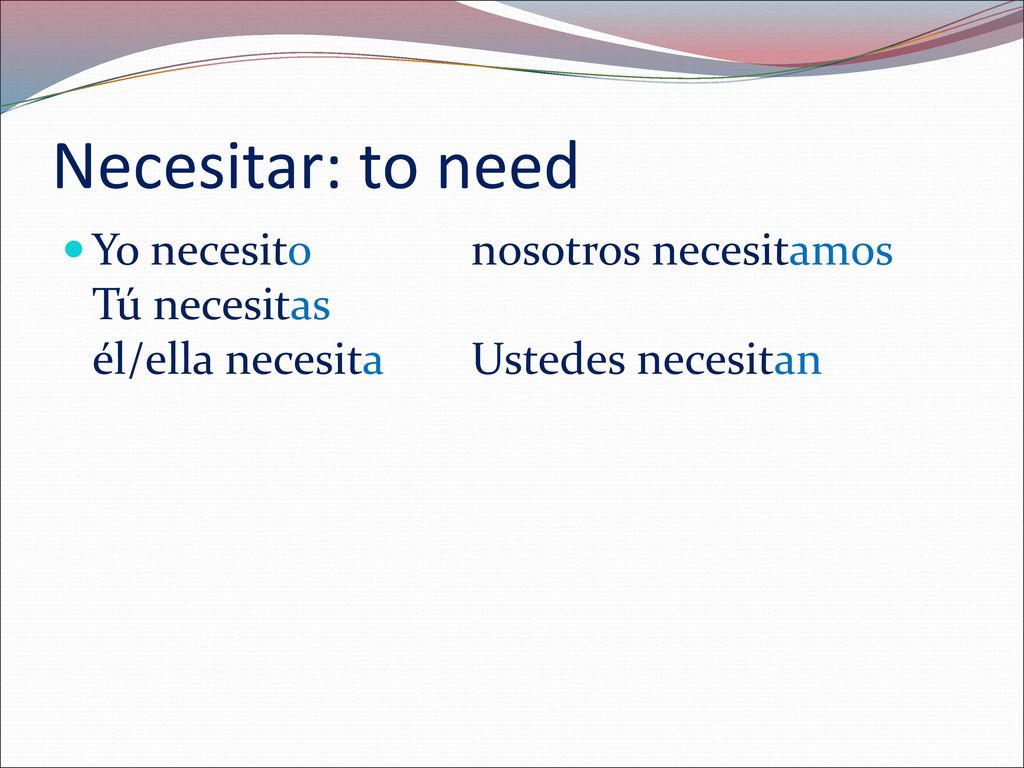 Necesitar: to need

Yo necesito nosotros necesitamos
Tú necesitas
él/ella necesita Ustedes necesitan